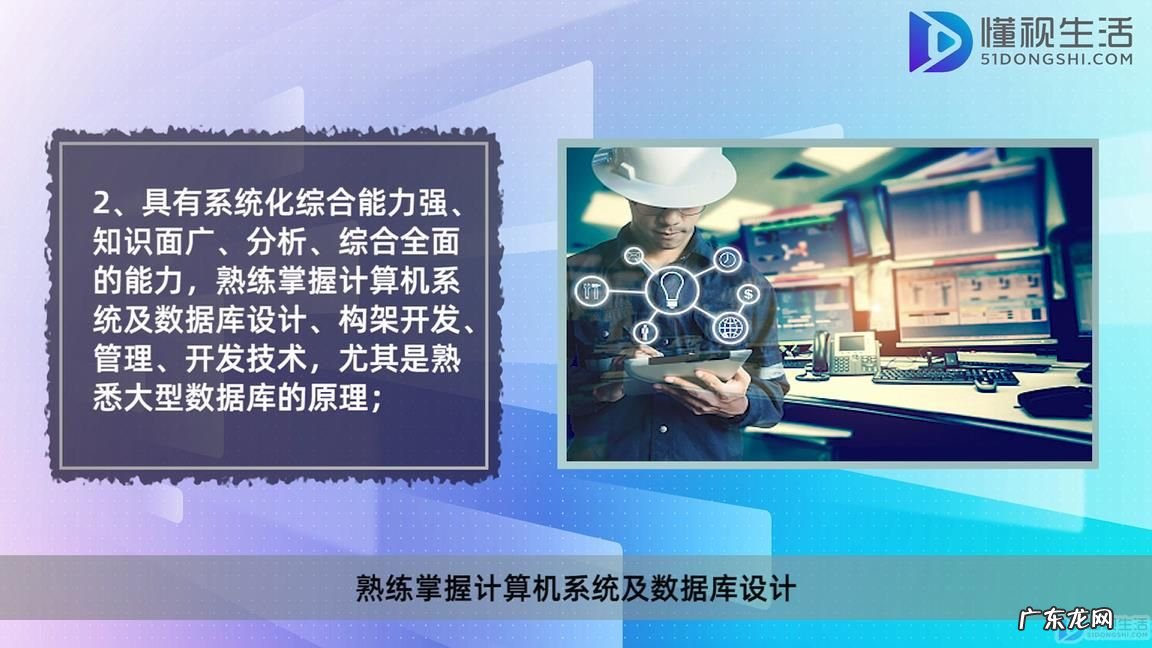 懂视生活
51DONGSHI.COM

2、具有系统化综合能力强、知识面广、分析、综合全面的能力，熟练掌握计算机系统及数据库设计、构架开发、管理、开发技术，尤其是熟悉大型数据库的原理；

熟练掌握计算机系统及数据库设计

广东龙网